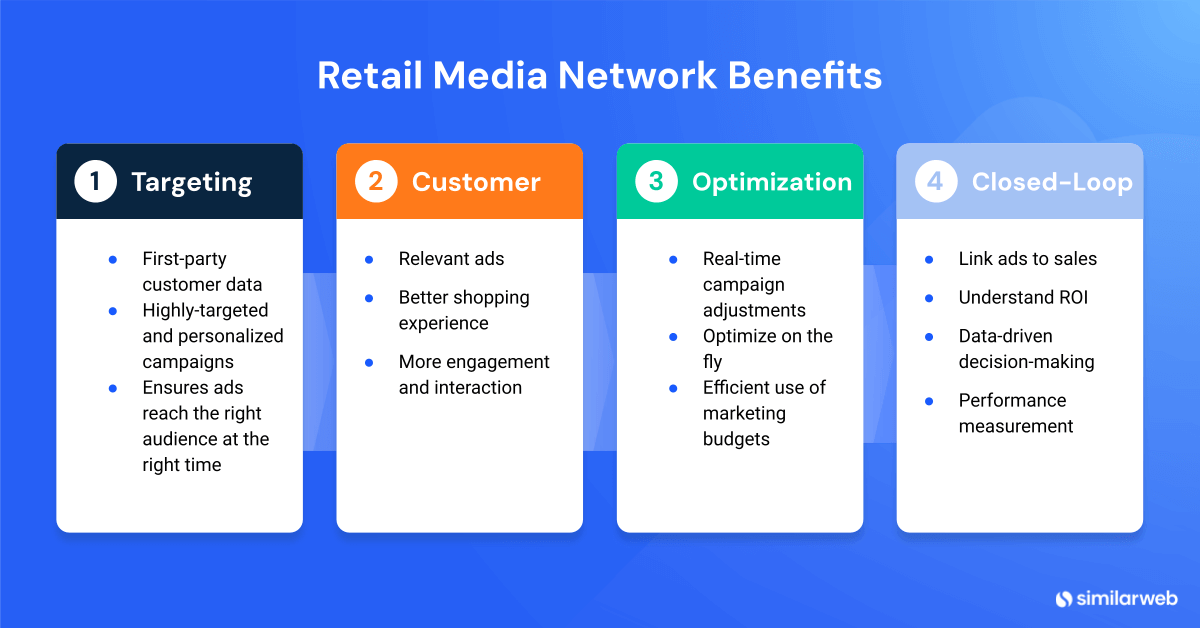 Retail Media Network Benefits

1 Targeting

- First-party customer data
- Highly-targeted and personalized campaigns
- Ensures ads reach the right audience at the right time

2 Customer

- Relevant ads
- Better shopping experience
- More engagement and interaction

3 Optimization

- Real-time campaign adjustments
- Optimize on the fly
- Efficient use of marketing budgets

4 Closed-Loop

- Link ads to sales
- Understand ROI
- Data-driven decision-making
- Performance measurement

similarweb